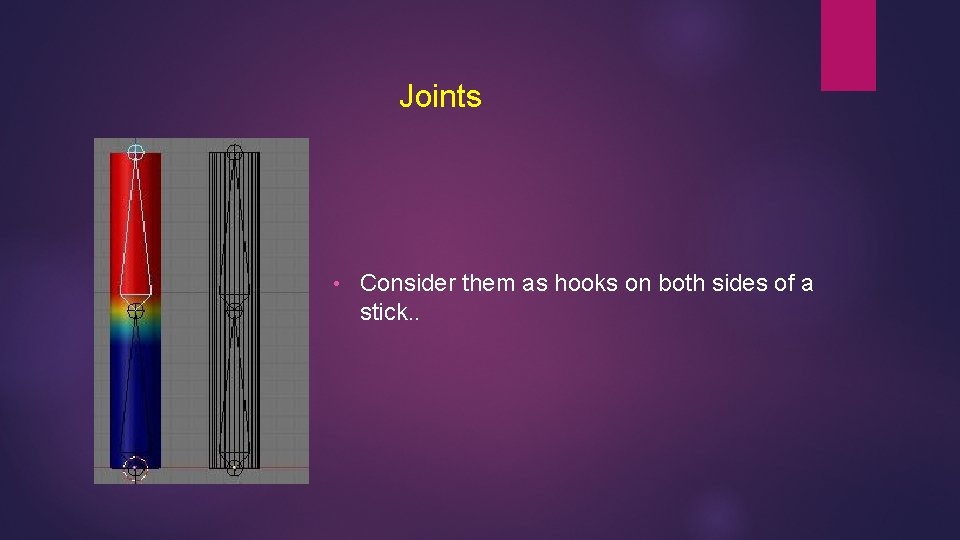 Joints

• Consider them as hooks on both sides of a stick..